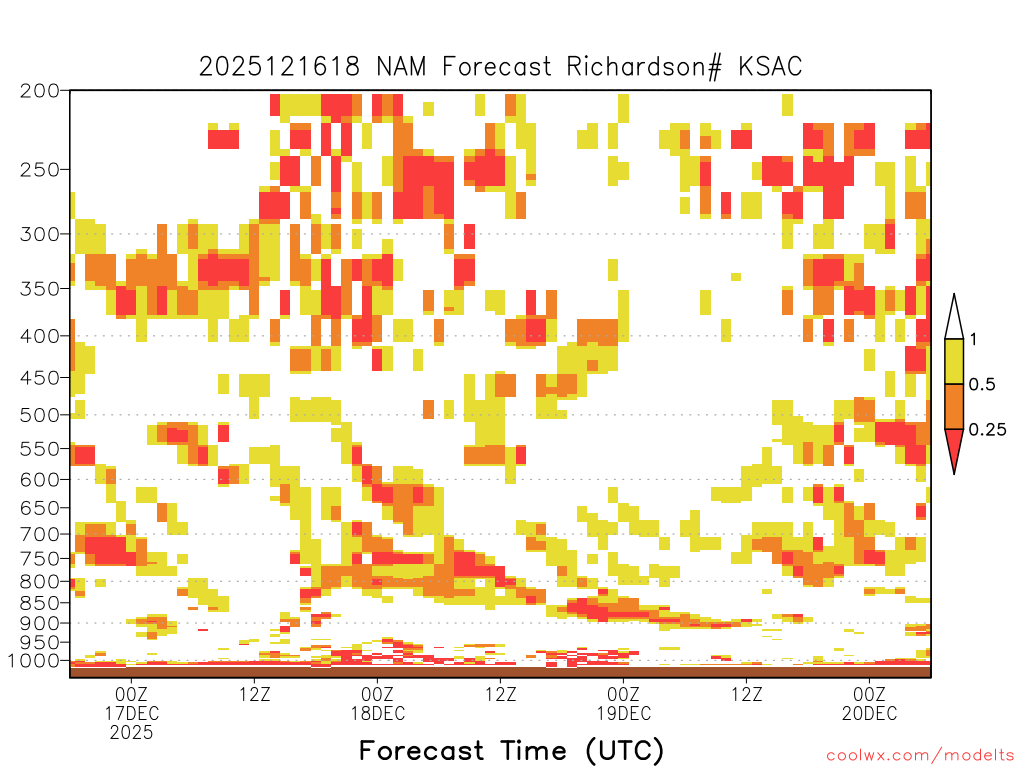 2025121618 NAM Forecast Richardson# KSAC

200
250
300
350
400
450
500
550
600
650
700
750
800
850
900
950
1000

1
0.5
0.25

00Z
17DEC
2025

12Z

00Z
18DEC

12Z

00Z
19DEC

12Z

00Z
20DEC

Forecast Time (UTC)

coolwx.com/modelts